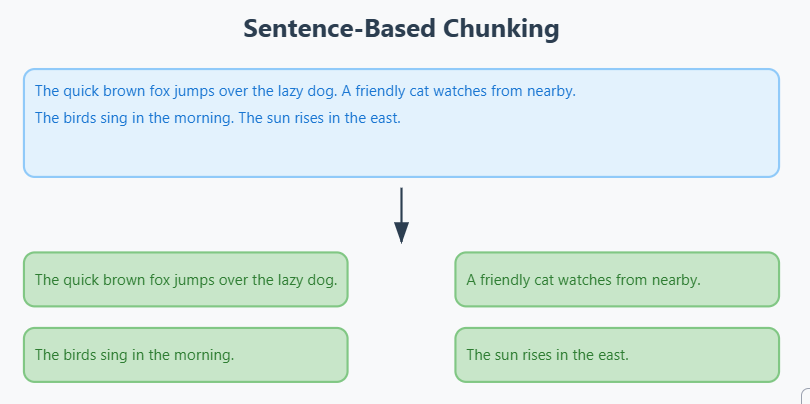 Sentence-Based Chunking

The quick brown fox jumps over the lazy dog. A friendly cat watches from nearby.
The birds sing in the morning. The sun rises in the east.

The quick brown fox jumps over the lazy dog.

A friendly cat watches from nearby.

The birds sing in the morning.

The sun rises in the east.